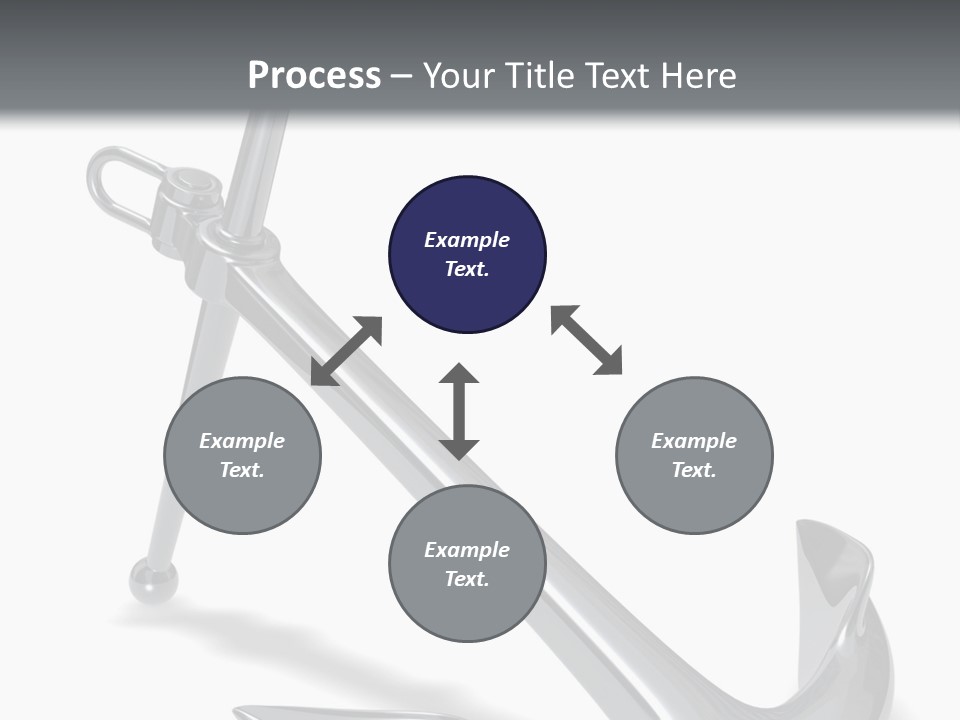 Process – Your Title Text Here

Example Text.

Example Text.

Example Text.

Example Text.